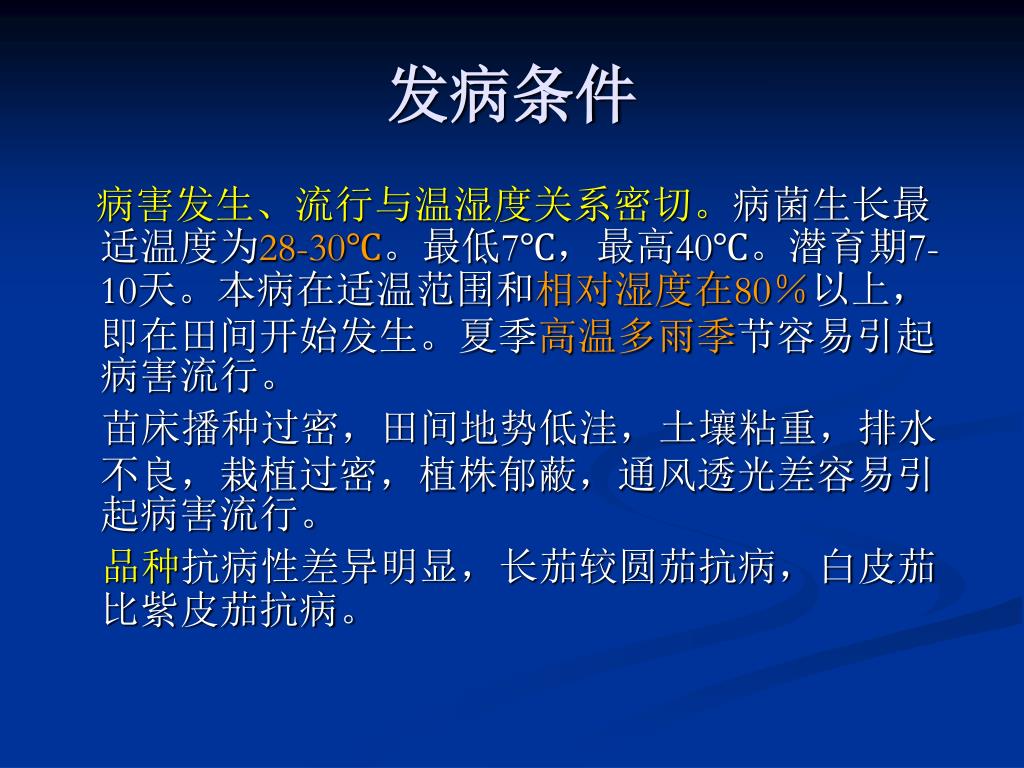 发病条件

病害发生、流行与温湿度关系密切。病菌生长最适温度为28-30℃。最低7℃，最高40℃。潜育期7-10天。本病在适温范围和相对湿度在80％以上，即在田间开始发生。夏季高温多雨季节容易引起病害流行。

苗床播种过密，田间地势低洼，土壤粘重，排水不良，栽植过密，植株郁蔽，通风透光差容易引起病害流行。

品种抗病性差异明显，长茄较圆茄抗病，白皮茄比紫皮茄抗病。